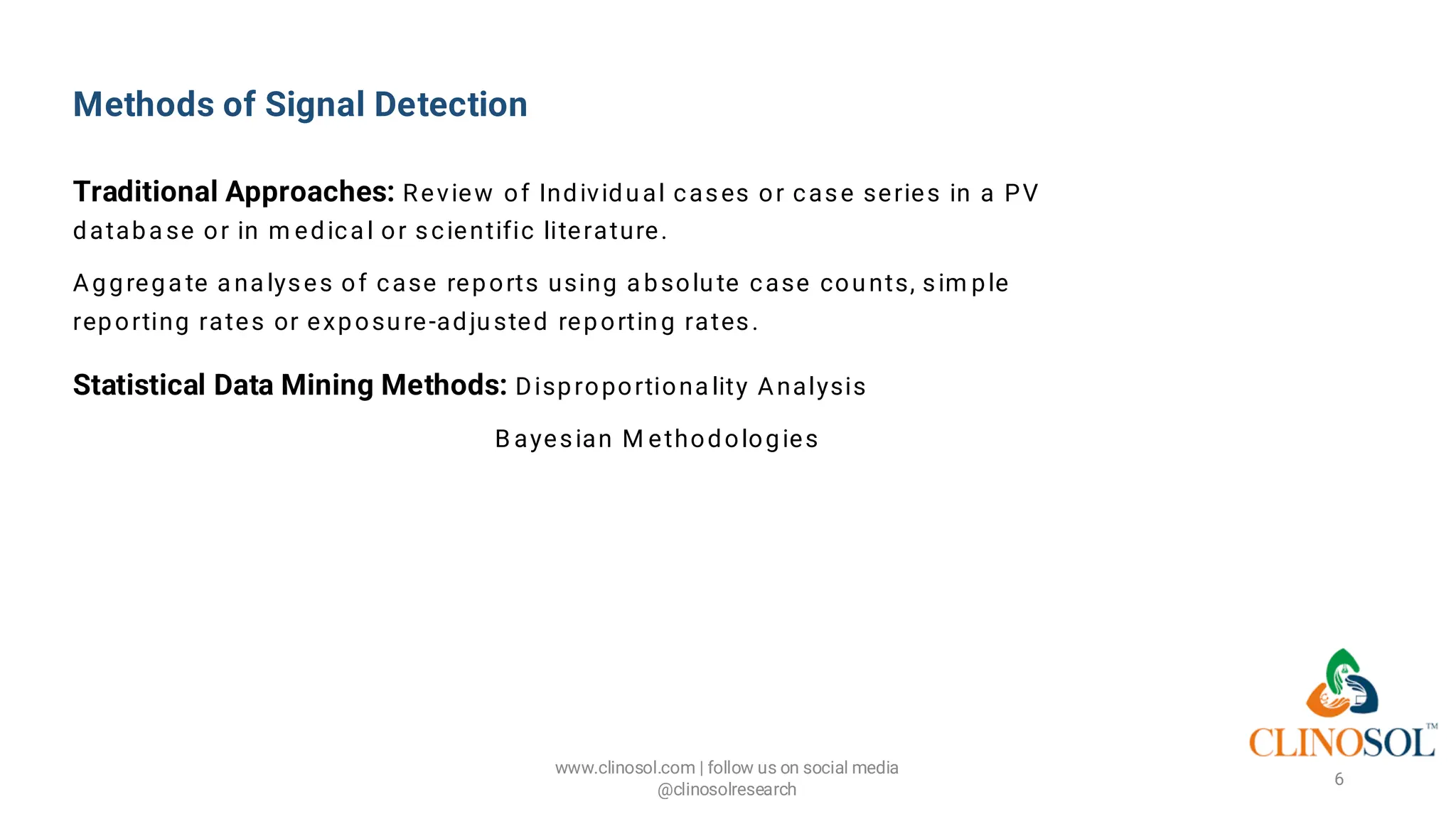 Methods of Signal Detection

Traditional Approaches: Review of Individual cases or case series in a PV database or in medical or scientific literature.

Aggregate analyses of case reports using absolute case counts, simple reporting rates or exposure-adjusted reporting rates.

Statistical Data Mining Methods: Disproportionality Analysis

Bayesian Methodologies

www.clinosol.com | follow us on social media @clinosolresearch

CLINOSOL™

6